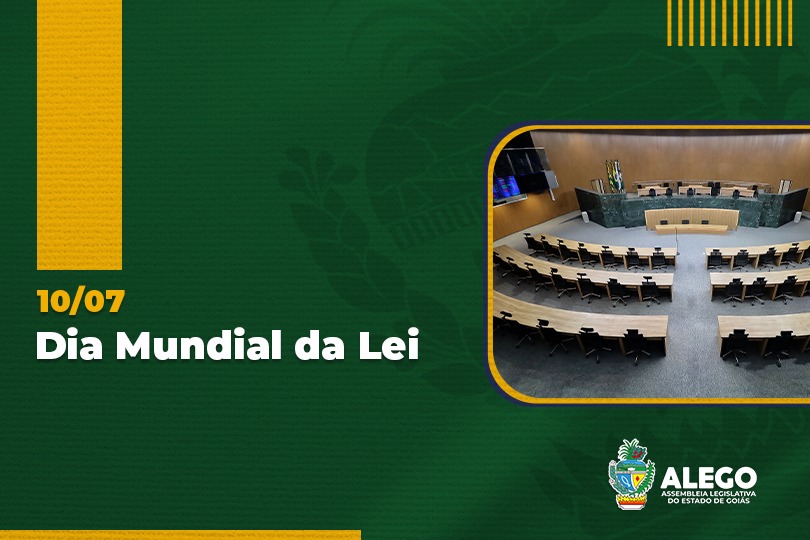 10/07
Dia Mundial da Lei

ALEGO
ASSEMBLEIA LEGISLATIVA
DO ESTADO DE GOIÁS